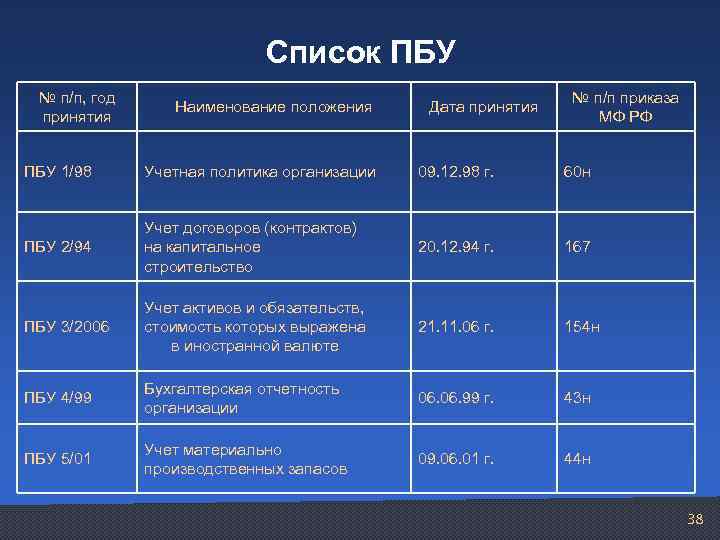 Список ПБУ

| № п/п, год принятия | Наименование положения | Дата принятия | № п/п приказа МФ РФ |
|---|---|---|---|
| ПБУ 1/98 | Учетная политика организации | 09.12.98 г. | 60н |
| ПБУ 2/94 | Учет договоров (контрактов) на капитальное строительство | 20.12.94 г. | 167 |
| ПБУ 3/2006 | Учет активов и обязательств, стоимость которых выражена в иностранной валюте | 21.11.06 г. | 154н |
| ПБУ 4/99 | Бухгалтерская отчетность организации | 06.06.99 г. | 43н |
| ПБУ 5/01 | Учет материально производственных запасов | 09.06.01 г. | 44н |

38